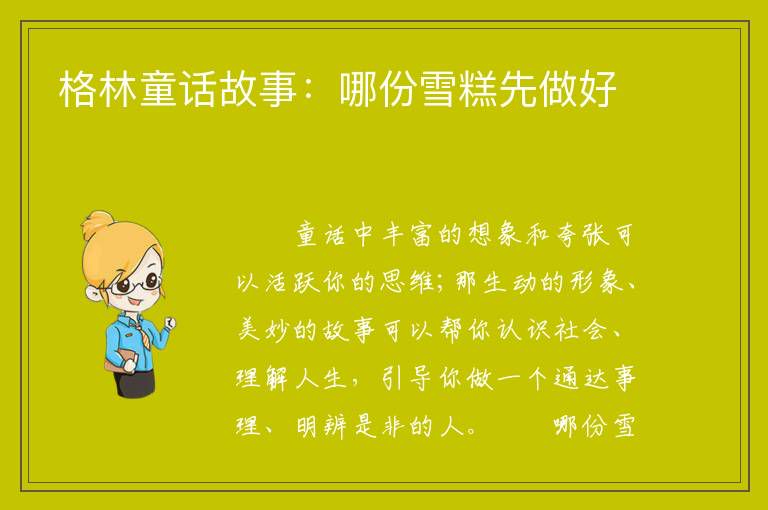 格林童话故事：哪份雪糕先做好

童话中丰富的想象和夸张可以活跃你的思维；那生动的形象、美妙的故事可以帮你认识社会、理解人生，引导你做一个通达事理、明辨是非的人。　　哪份雪